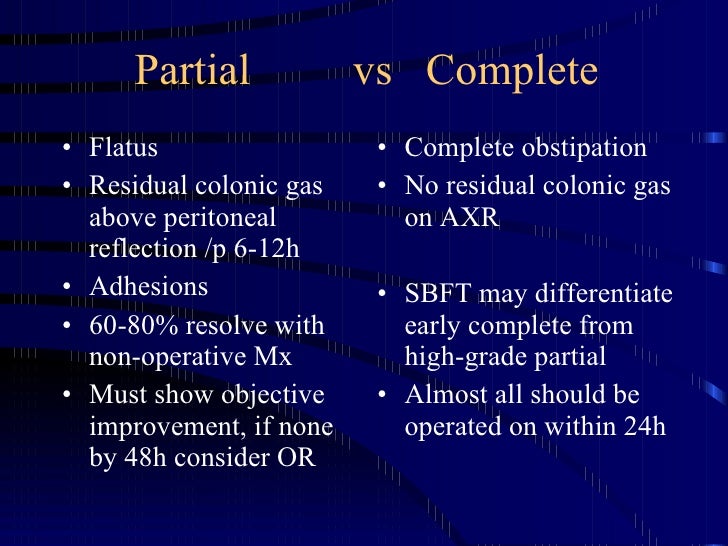 Partial vs Complete

• Flatus
• Residual colonic gas above peritoneal reflection /p 6-12h
• Adhesions
• 60-80% resolve with non-operative Mx
• Must show objective improvement, if none by 48h consider OR

• Complete obstipation
• No residual colonic gas on AXR
• SBFT may differentiate early complete from high-grade partial
• Almost all should be operated on within 24h